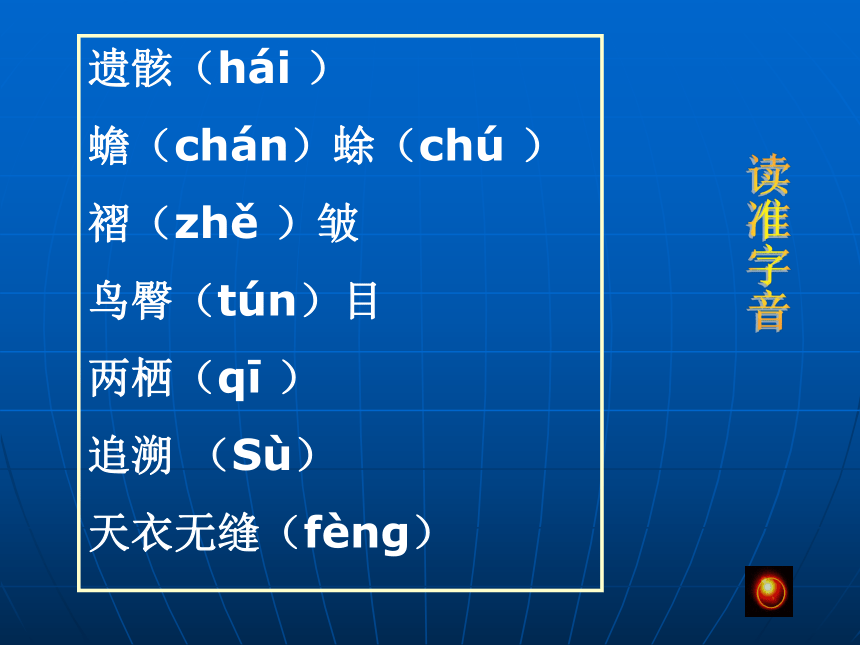 遗骸（hái ）

蟾（chán）蜍（chú ）

褶（zhě ）皱

鸟臀（tún）目

两栖（qī ）

追溯 （Sù）

天衣无缝（fèng）

读准字音